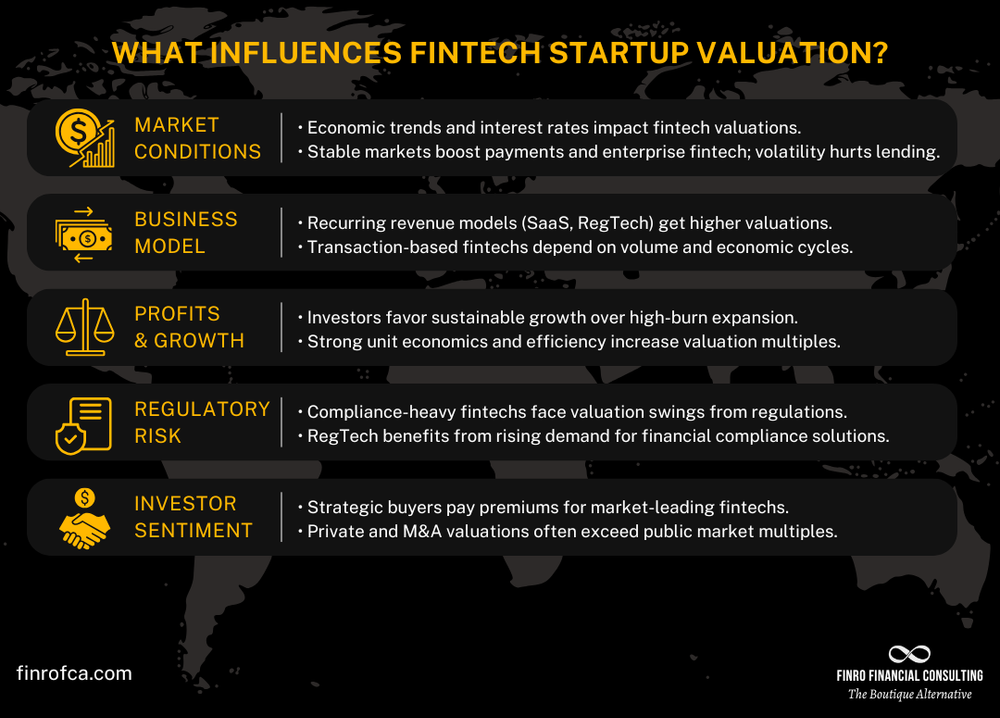 WHAT INFLUENCES FINTECH STARTUP VALUATION?

MARKET CONDITIONS
• Economic trends and interest rates impact fintech valuations.
• Stable markets boost payments and enterprise fintech; volatility hurts lending.

BUSINESS MODEL
• Recurring revenue models (SaaS, RegTech) get higher valuations.
• Transaction-based fintechs depend on volume and economic cycles.

PROFITS & GROWTH
• Investors favor sustainable growth over high-burn expansion.
• Strong unit economics and efficiency increase valuation multiples.

REGULATORY RISK
• Compliance-heavy fintechs face valuation swings from regulations.
• RegTech benefits from rising demand for financial compliance solutions.

INVESTOR SENTIMENT
• Strategic buyers pay premiums for market-leading fintechs.
• Private and M&A valuations often exceed public market multiples.

finrofca.com

FINRO FINANCIAL CONSULTING
The Boutique Alternative